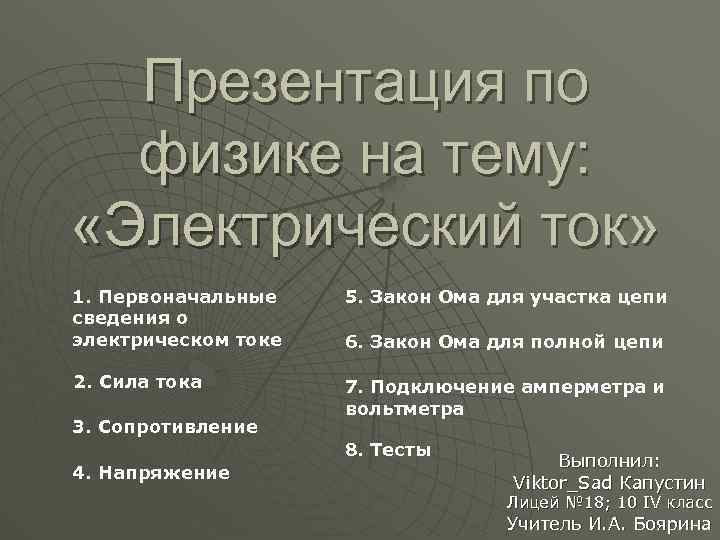 Презентация по физике на тему: «Электрический ток»

1. Первоначальные сведения о электрическом токе

2. Сила тока

3. Сопротивление

4. Напряжение

5. Закон Ома для участка цепи

6. Закон Ома для полной цепи

7. Подключение амперметра и вольтметра

8. Тесты

Выполнил:
Viktor_Sad Капустин
Лицей №18; 10 IV класс
Учитель И.А. Боярина